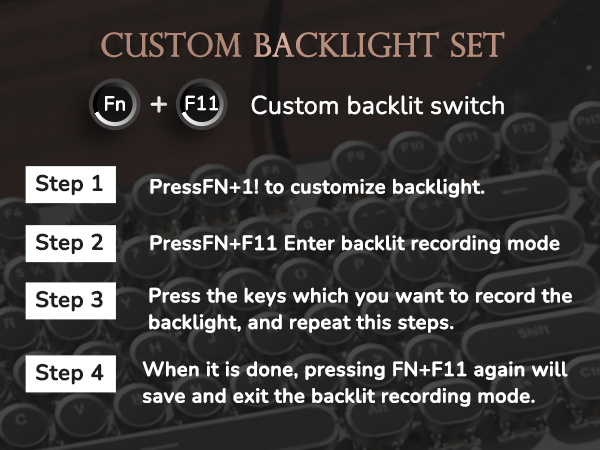 CUSTOM BACKLIGHT SET

Fn + F11 Custom backlit switch

Step 1 PressFN+1! to customize backlight.

Step 2 PressFN+F11 Enter backlit recording mode

Step 3 Press the keys which you want to record the backlight, and repeat this steps.

Step 4 When it is done, pressing FN+F11 again will save and exit the backlit recording mode.